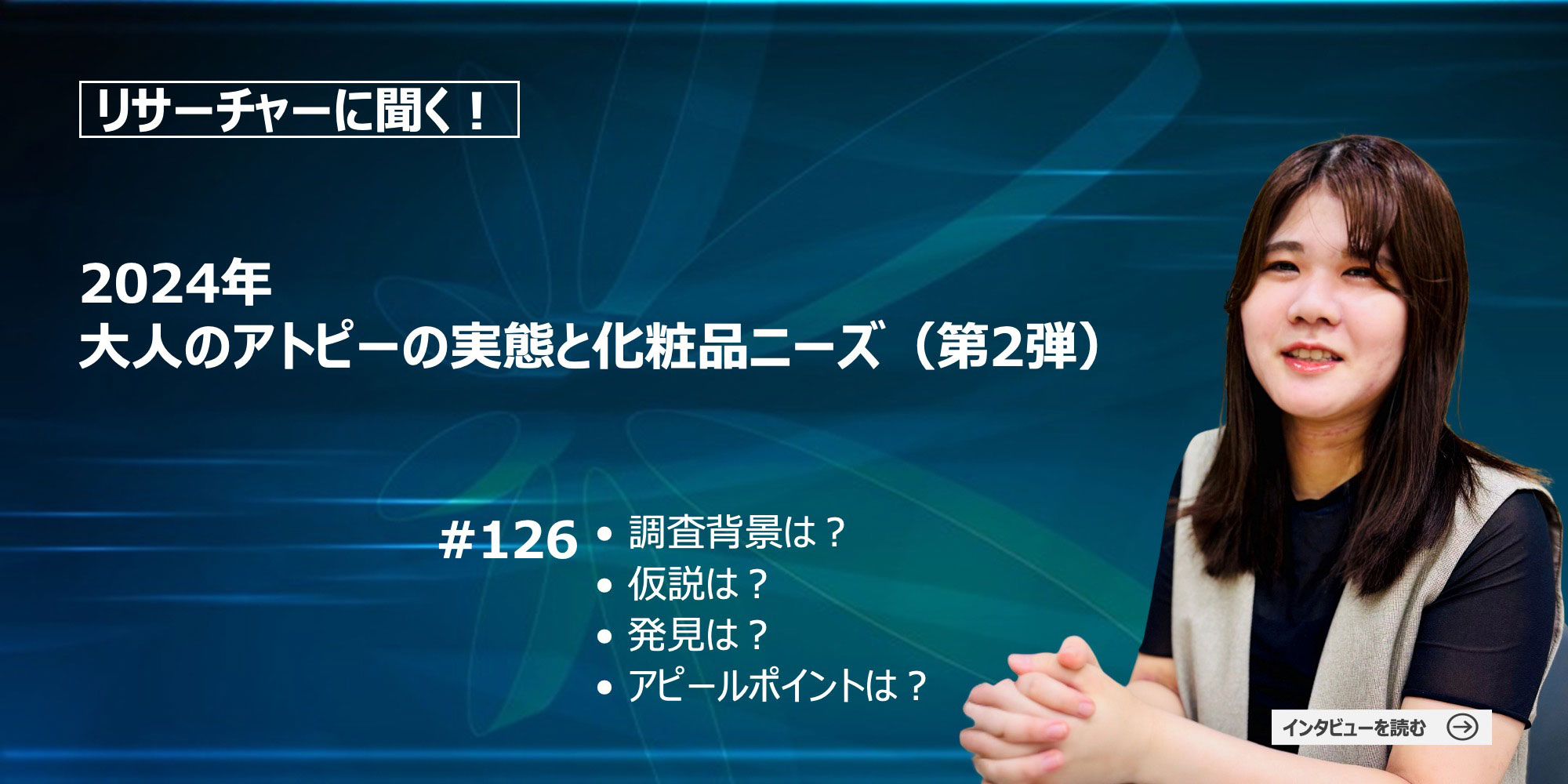 リサーチャーに聞く！

2024年
大人のアトピーの実態と化粧品ニーズ（第2弾）

#126
• 調査背景は？
• 仮説は？
• 発見は？
• アピールポイントは？

インタビューを読む